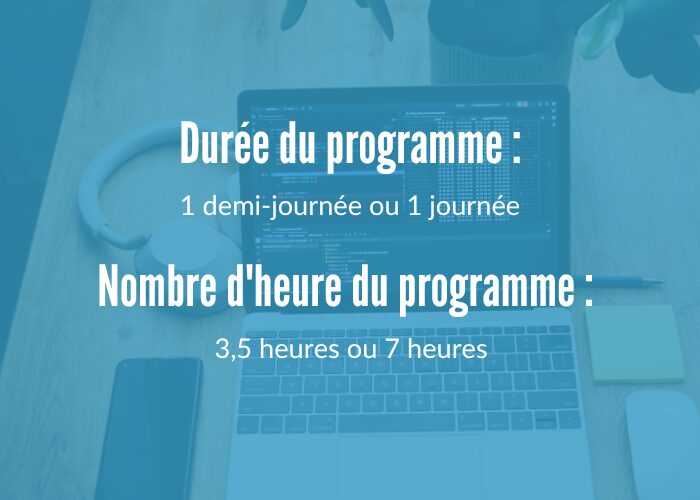 Durée du programme :

1 demi-journée ou 1 journée

Nombre d'heure du programme :

3,5 heures ou 7 heures